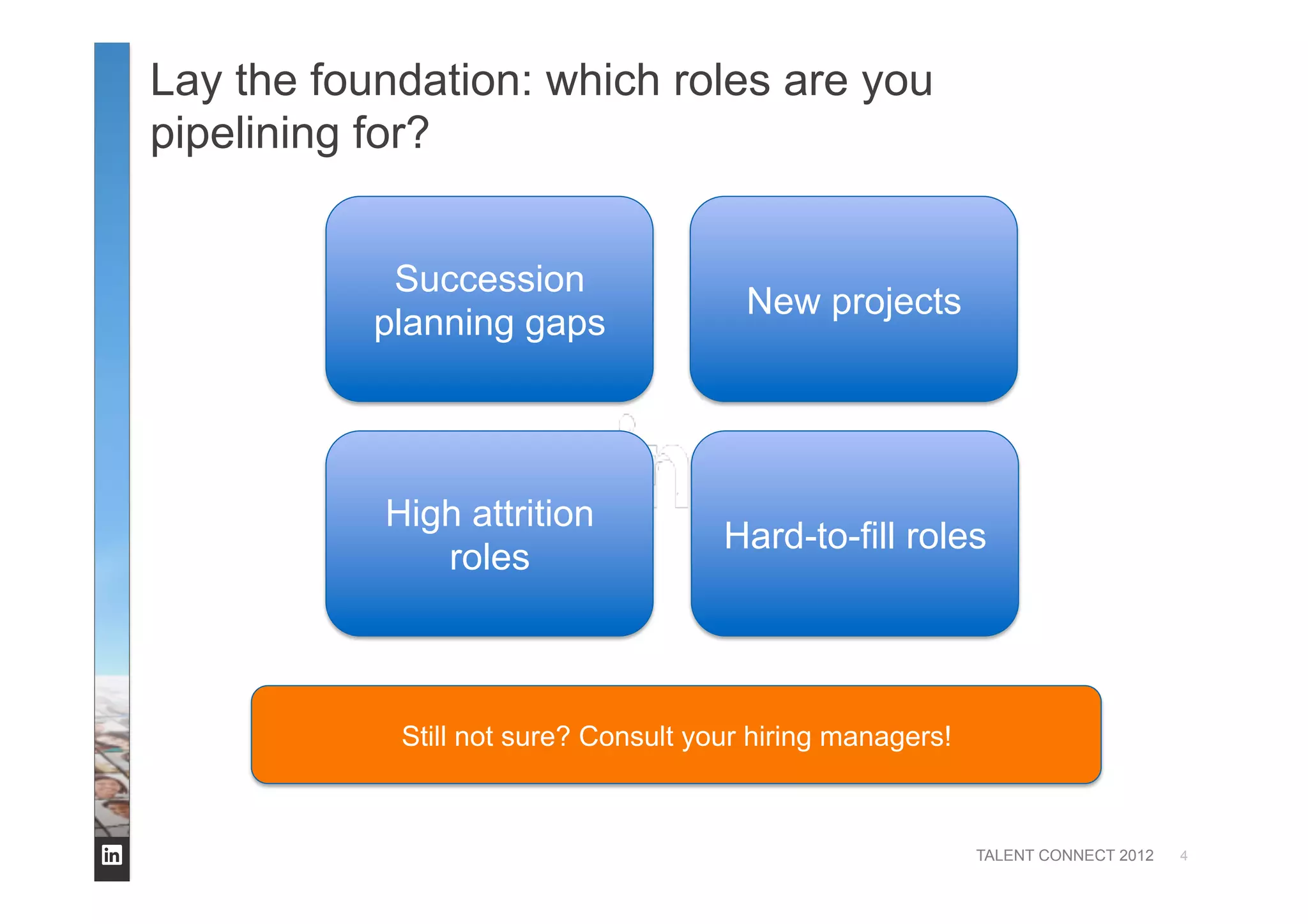 Lay the foundation: which roles are you pipelining for?

Succession planning gaps

New projects

High attrition roles

Hard-to-fill roles

Still not sure? Consult your hiring managers!

in

TALENT CONNECT 2012 4